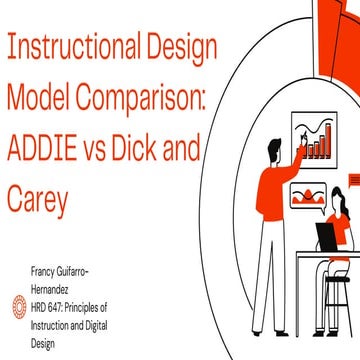 Instructional Design Model Comparison: ADDIE vs Dick and Carey

Francy Guifarro-Hernandez
HRD 647: Principles of Instruction and Digital Design